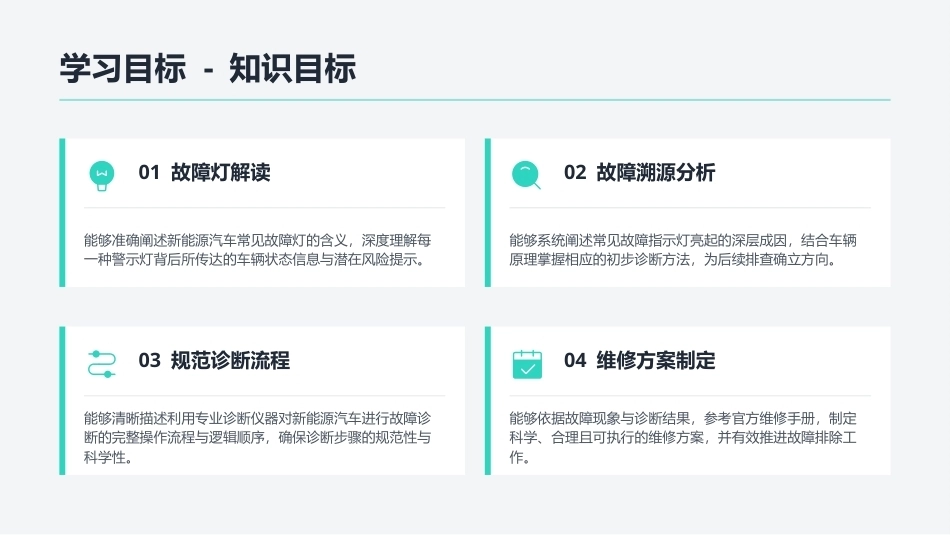 学习目标 - 知识目标

01 故障灯解读

能够准确阐述新能源汽车常见故障灯的含义，深度理解每一种警示灯背后所传达的车辆状态信息与潜在风险提示。

02 故障溯源分析

能够系统阐述常见故障指示灯亮起的深层成因，结合车辆原理掌握相应的初步诊断方法，为后续排查确立方向。

03 规范诊断流程

能够清晰描述利用专业诊断仪器对新能源汽车进行故障诊断的完整操作流程与逻辑顺序，确保诊断步骤的规范性与科学性。

04 维修方案制定

能够依据故障现象与诊断结果，参考官方维修手册，制定科学、合理且可执行的维修方案，并有效推进故障排除工作。